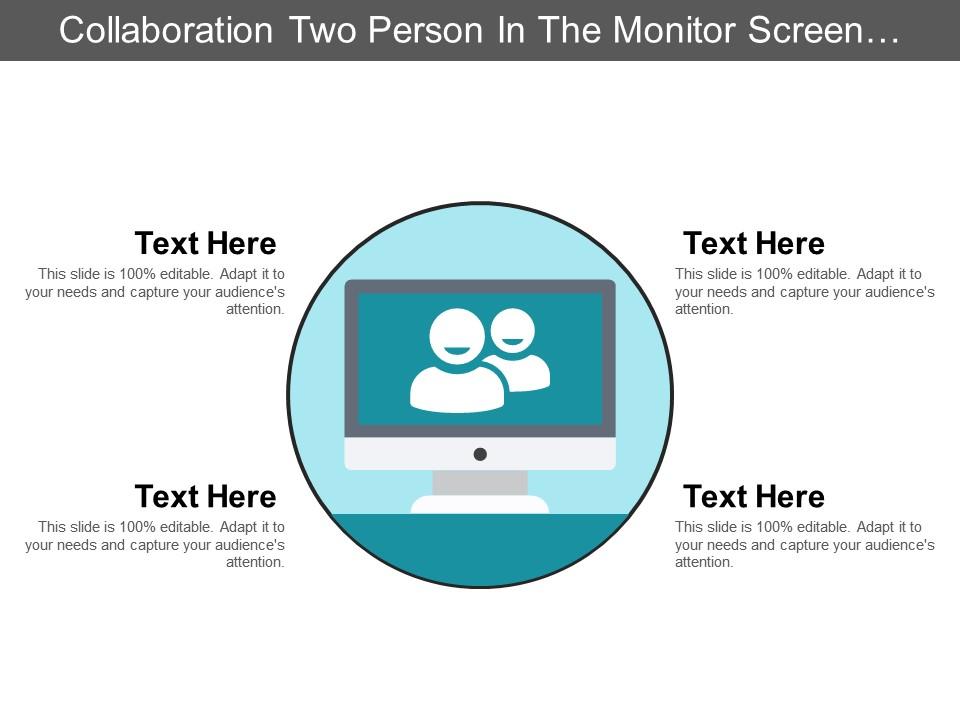 Collaboration Two Person In The Monitor Screen…

Text Here
This slide is 100% editable. Adapt it to your needs and capture your audience's attention.

Text Here
This slide is 100% editable. Adapt it to your needs and capture your audience's attention.

Text Here
This slide is 100% editable. Adapt it to your needs and capture your audience's attention.

Text Here
This slide is 100% editable. Adapt it to your needs and capture your audience's attention.